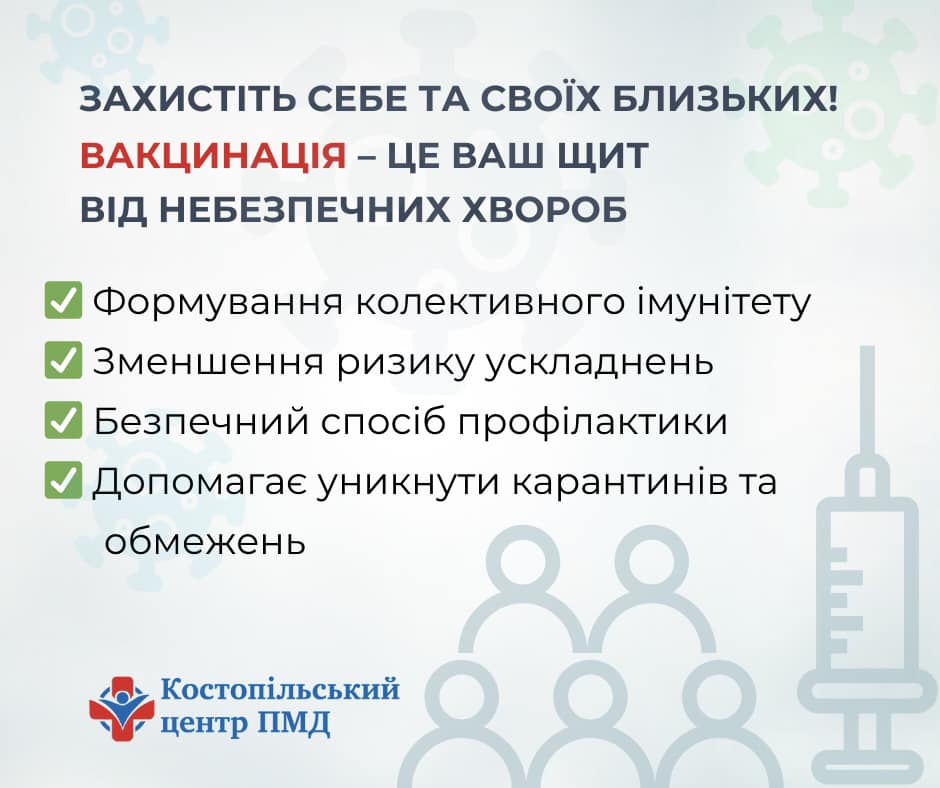 ЗАХИСТІТЬ СЕБЕ ТА СВОЇХ БЛИЗЬКИХ!
ВАКЦИНАЦІЯ – ЦЕ ВАШ ЩИТ
ВІД НЕБЕЗПЕЧНИХ ХВОРОБ

✅ Формування колективного імунітету
✅ Зменшення ризику ускладнень
✅ Безпечний спосіб профілактики
✅ Допомагає уникнути карантинів та обмежень

Костопільський центр ПМД